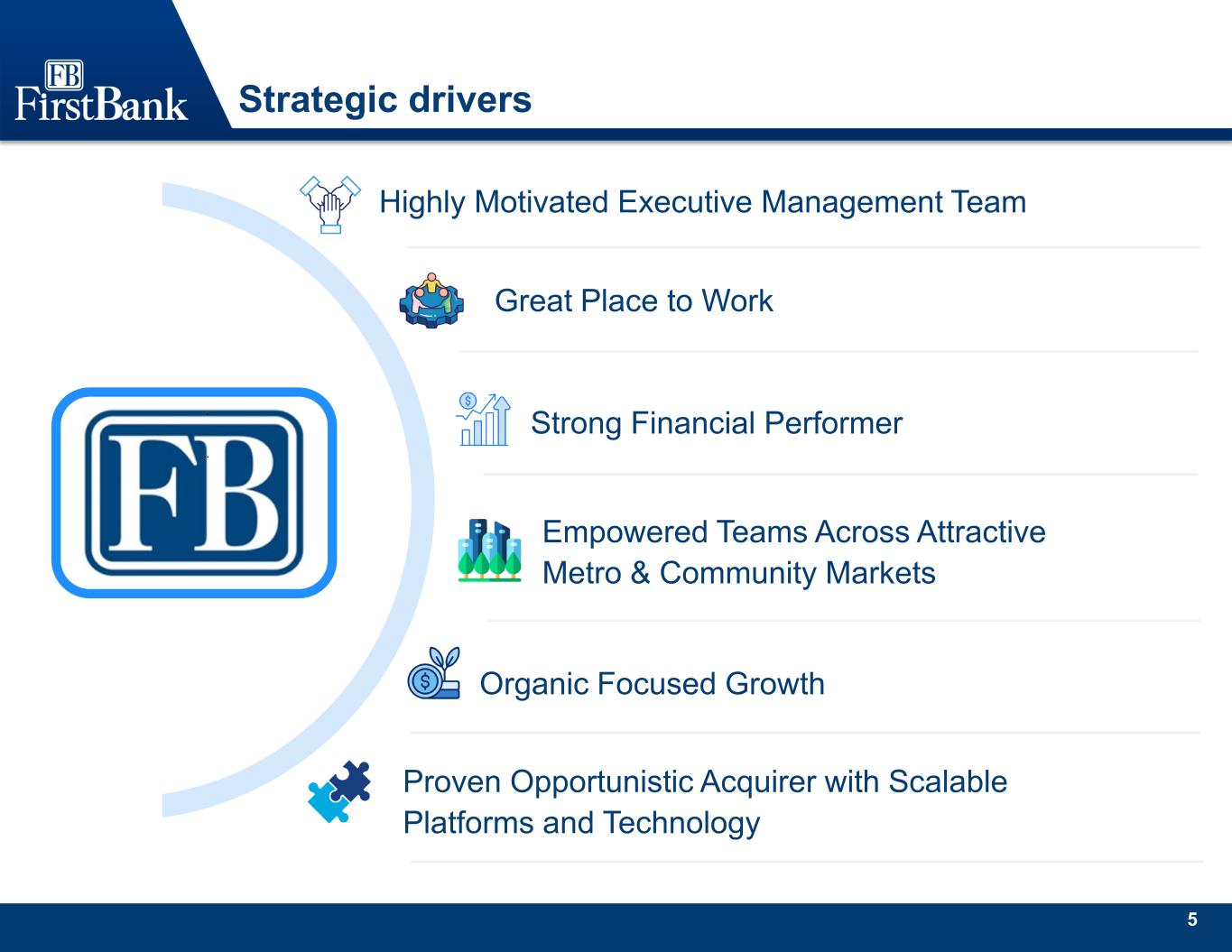 FB
FirstBank

Strategic drivers

FB

Highly Motivated Executive Management Team

Great Place to Work

Strong Financial Performer

Empowered Teams Across Attractive Metro & Community Markets

Organic Focused Growth

Proven Opportunistic Acquirer with Scalable Platforms and Technology

5